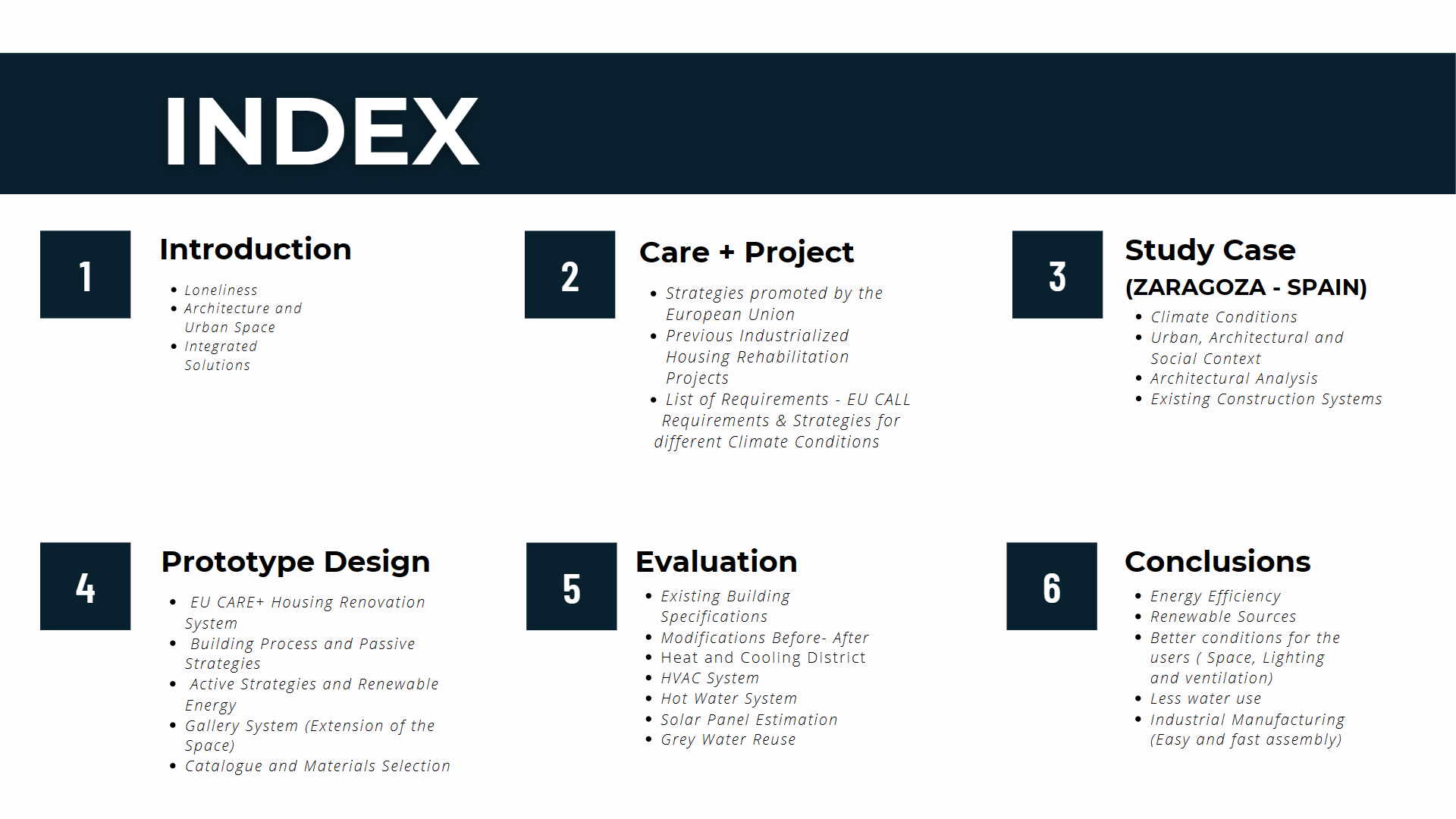 INDEX

1

Introduction

- Loneliness
- Architecture and Urban Space
- Integrated Solutions

2

Care + Project

- Strategies promoted by the European Union
- Previous Industrialized Housing Rehabilitation Projects
- List of Requirements - EU CALL Requirements & Strategies for different Climate Conditions

3

Study Case (ZARAGOZA - SPAIN)

- Climate Conditions
- Urban, Architectural and Social Context
- Architectural Analysis
- Existing Construction Systems

4

Prototype Design

- EU CARE+ Housing Renovation System
- Building Process and Passive Strategies
- Active Strategies and Renewable Energy
- Gallery System (Extension of the Space)
- Catalogue and Materials Selection

5

Evaluation

- Existing Building Specifications
- Modifications Before- After
- Heat and Cooling District
- HVAC System
- Hot Water System
- Solar Panel Estimation
- Grey Water Reuse

6

Conclusions

- Energy Efficiency
- Renewable Sources
- Better conditions for the users ( Space, Lighting and ventilation)
- Less water use
- Industrial Manufacturing (Easy and fast assembly)